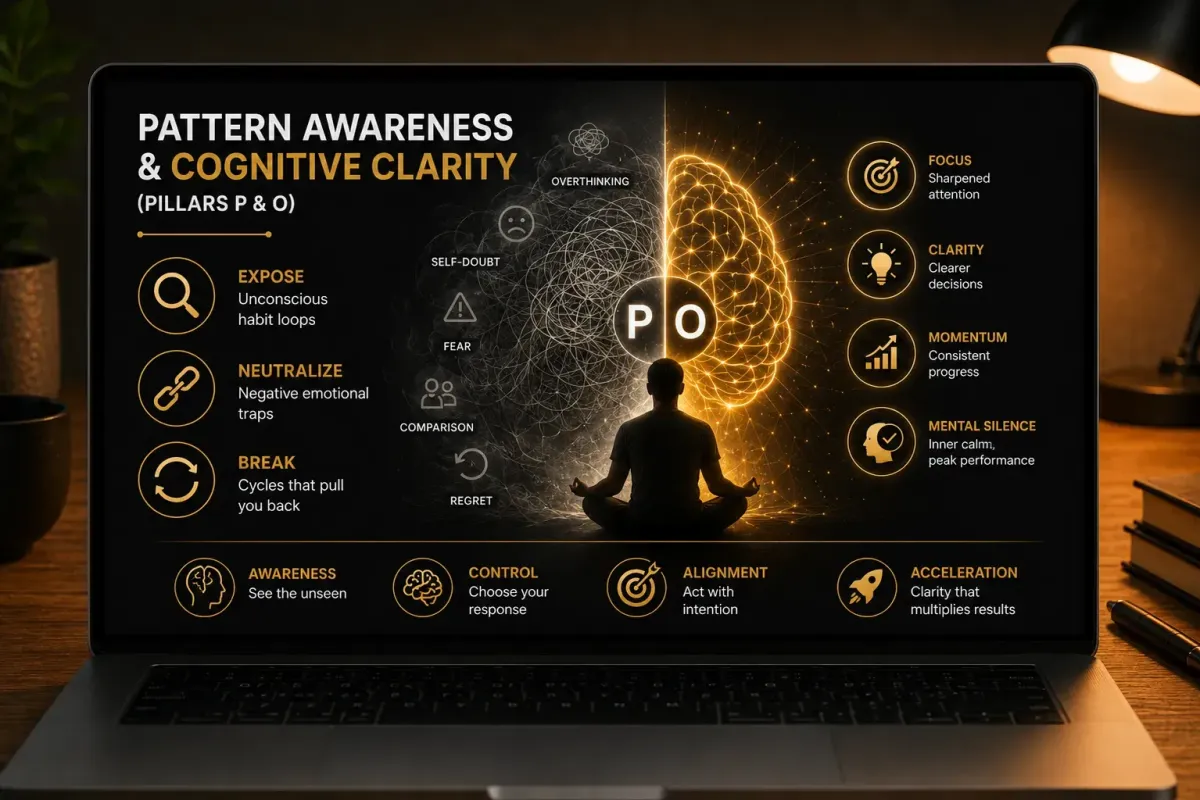 PATTERN AWARENESS & COGNITIVE CLARITY

(PILLARS P & O)

EXPOSE
Unconscious habit loops

NEUTRALIZE
Negative emotional traps

BREAK
Cycles that pull you back

OVERTHINKING

SELF-DOUBT

FEAR

COMPARISON

REGRET

P O

FOCUS
Sharpened attention

CLARITY
Clearer decisions

MOMENTUM
Consistent progress

MENTAL SILENCE
Inner calm, peak performance

AWARENESS
See the unseen

CONTROL
Choose your response

ALIGNMENT
Act with intention

ACCELERATION
Clarity that multiplies results